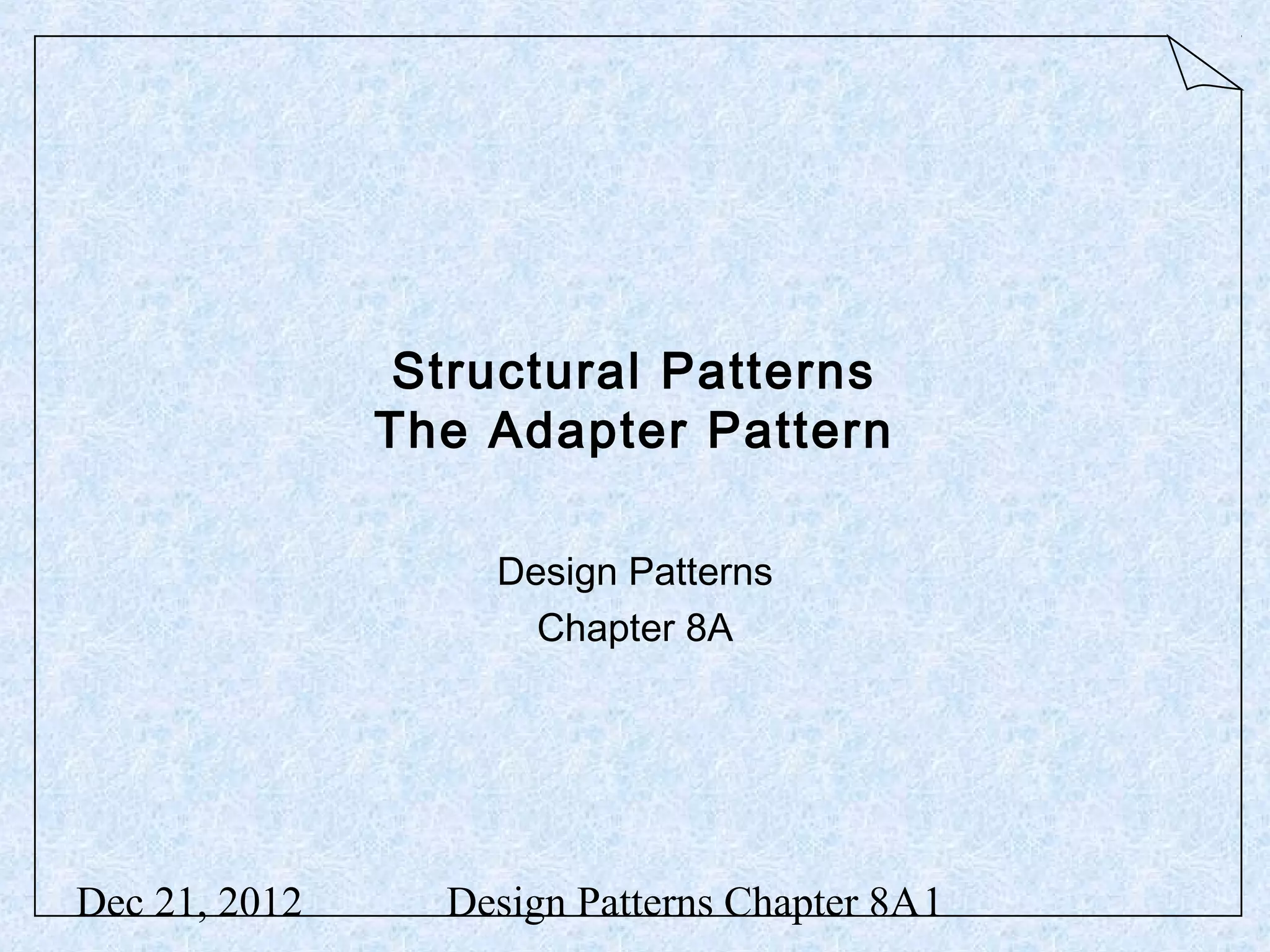 Structural Patterns
The Adapter Pattern

Design Patterns
Chapter 8A

Dec 21, 2012 Design Patterns Chapter 8A1